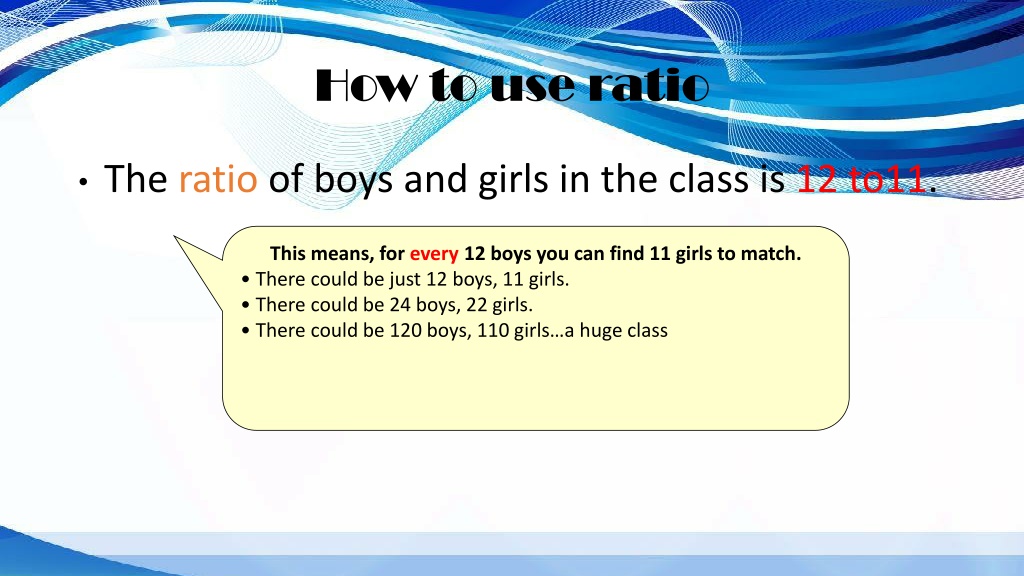 How to use ratio

• The ratio of boys and girls in the class is 12 to11.

This means, for every 12 boys you can find 11 girls to match.
• There could be just 12 boys, 11 girls.
• There could be 24 boys, 22 girls.
• There could be 120 boys, 110 girls…a huge class